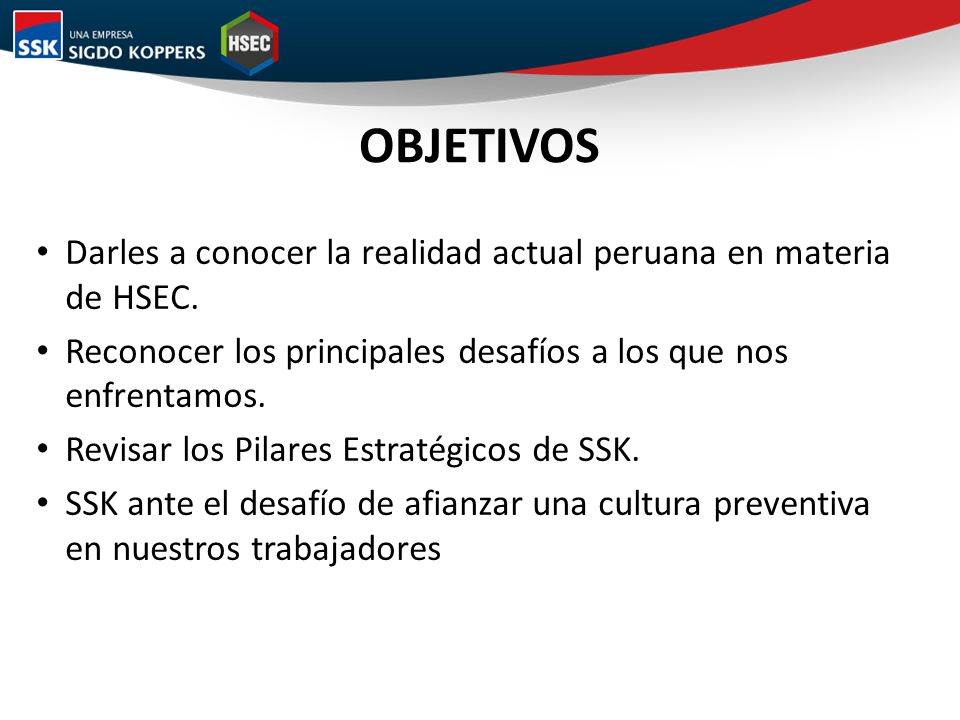 SSK UNA EMPRESA SIGDO KOPPERS

HSEC

OBJETIVOS

• Darles a conocer la realidad actual peruana en materia de HSEC.
• Reconocer los principales desafíos a los que nos enfrentamos.
• Revisar los Pilares Estratégicos de SSK.
• SSK ante el desafío de afianzar una cultura preventiva en nuestros trabajadores